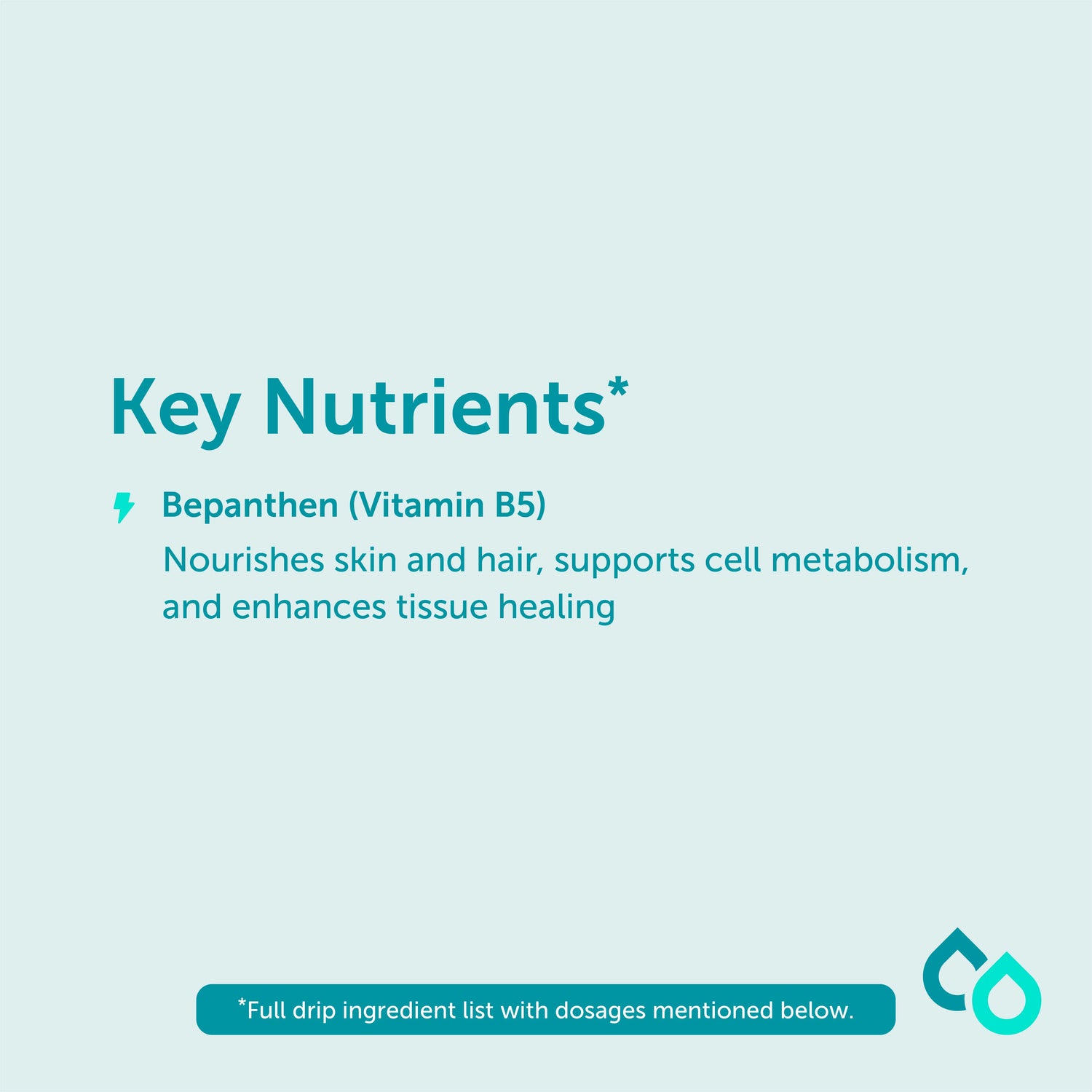 Key Nutrients*

Bepanthen (Vitamin B5)

Nourishes skin and hair, supports cell metabolism, and enhances tissue healing

*Full drip ingredient list with dosages mentioned below.